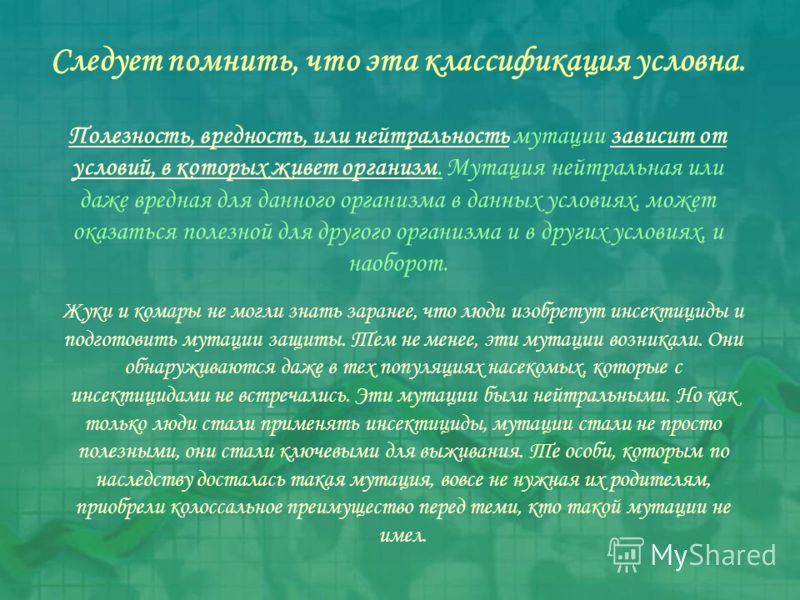 Следует помнить, что эта классификация условна.

Полезность, вредность, или нейтральность мутации зависит от условий, в которых живет организм. Мутация нейтральная или даже вредная для данного организма в данных условиях, может оказаться полезной для другого организма и в других условиях, и наоборот.

Жуки и комары не могли знать заранее, что люди изобретут инсектициды и подготовить мутации защиты. Тем не менее, эти мутации возникали. Они обнаруживаются даже в тех популяциях насекомых, которые с инсектицидами не встречались. Эти мутации были нейтральными. Но как только люди стали применять инсектициды, мутации стали не просто полезными, они стали ключевыми для выживания. Те особи, которым по наследству досталась такая мутация, вовсе не нужная их родителям, приобрели колоссальное преимущество перед теми, кто такой мутации не имел.

MyShared